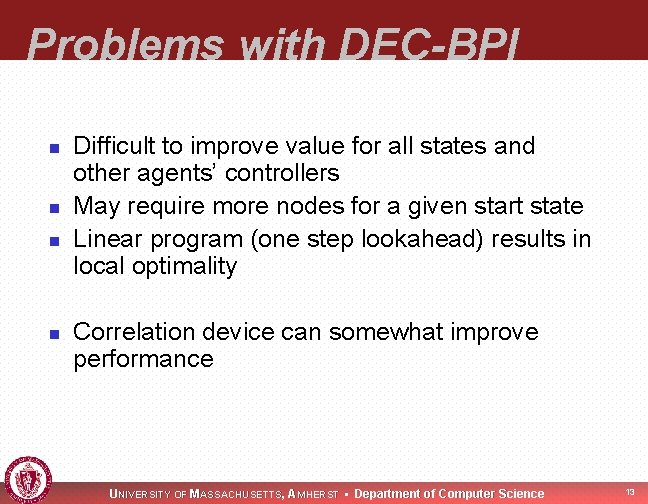 Problems with DEC-BPI

- Difficult to improve value for all states and other agents' controllers
- May require more nodes for a given start state
- Linear program (one step lookahead) results in local optimality

- Correlation device can somewhat improve performance

UNIVERSITY OF MASSACHUSETTS, AMHERST • Department of Computer Science

13